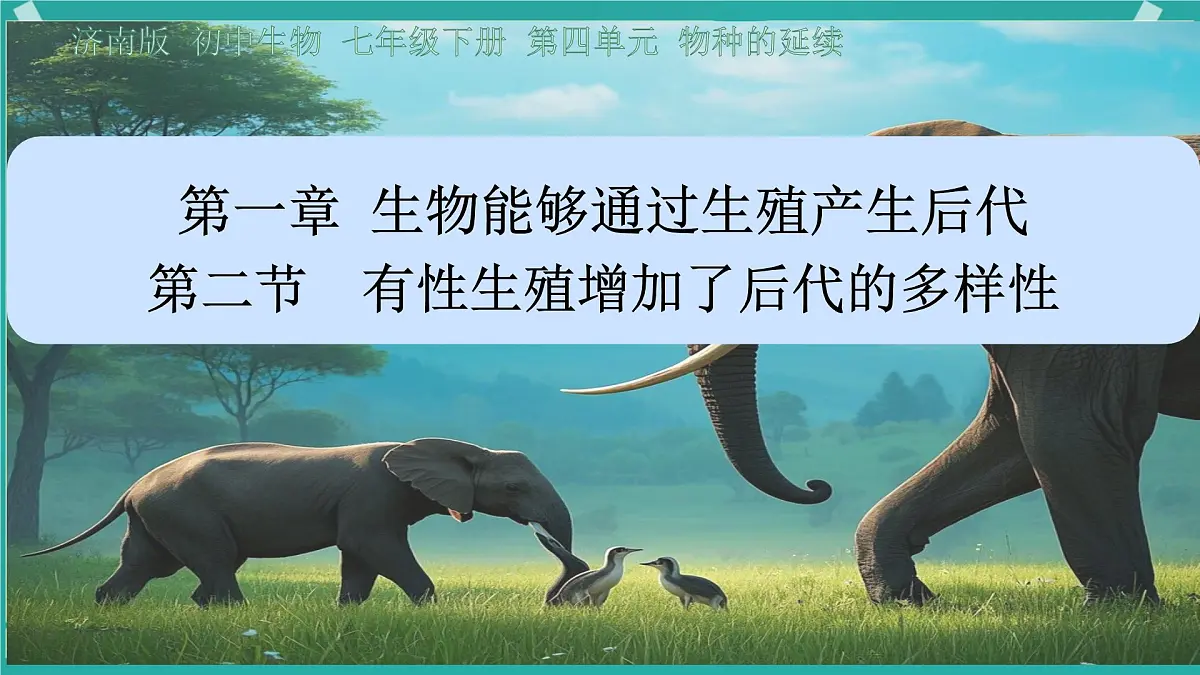 济南版 初中生物 七年级下册 第四单元 物种的延续

第一章 生物能够通过生殖产生后代
第二节 有性生殖增加了后代的多样性